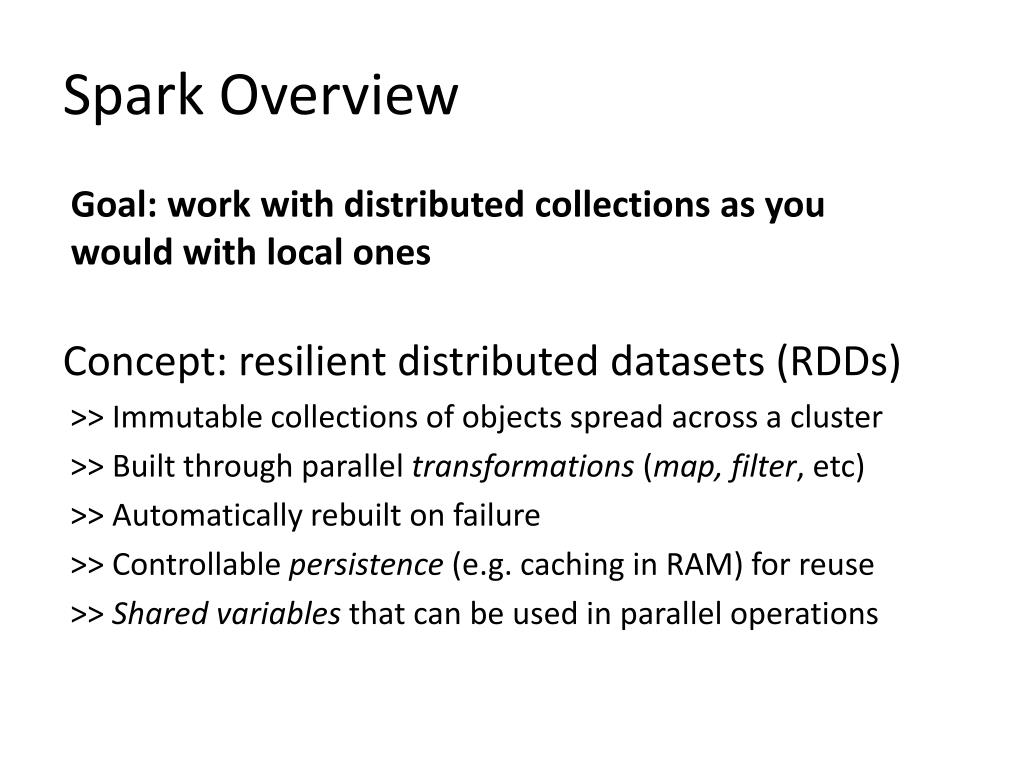 Spark Overview

Goal: work with distributed collections as you would with local ones

Concept: resilient distributed datasets (RDDs)

>> Immutable collections of objects spread across a cluster

>> Built through parallel transformations (map, filter, etc)

>> Automatically rebuilt on failure

>> Controllable persistence (e.g. caching in RAM) for reuse

>> Shared variables that can be used in parallel operations